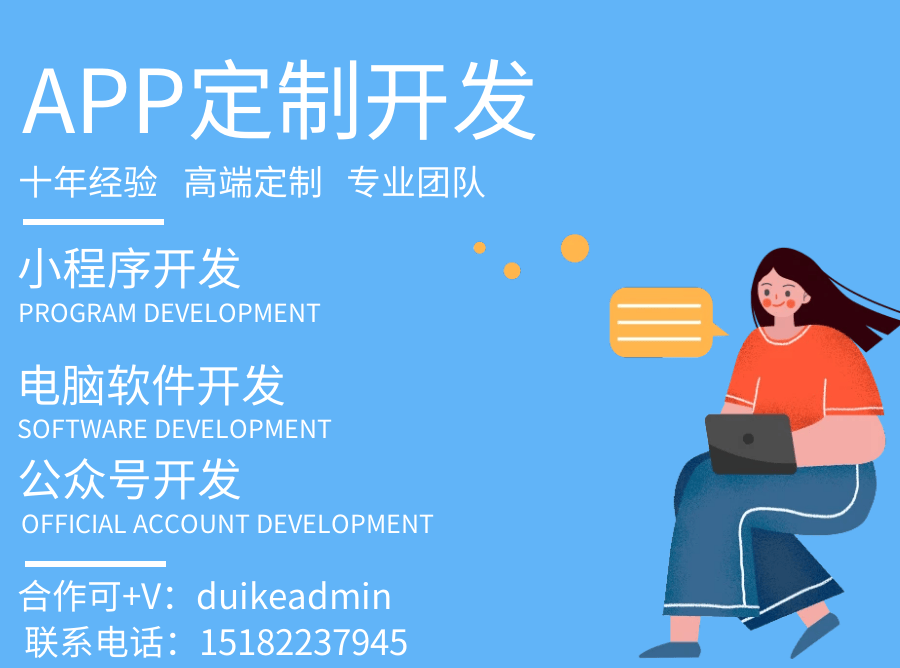 APP定制开发

十年经验 高端定制 专业团队

小程序开发
PROGRAM DEVELOPMENT

电脑软件开发
SOFTWARE DEVELOPMENT

公众号开发
OFFICIAL ACCOUNT DEVELOPMENT

合作可+V：duikeadmin
联系电话：15182237945